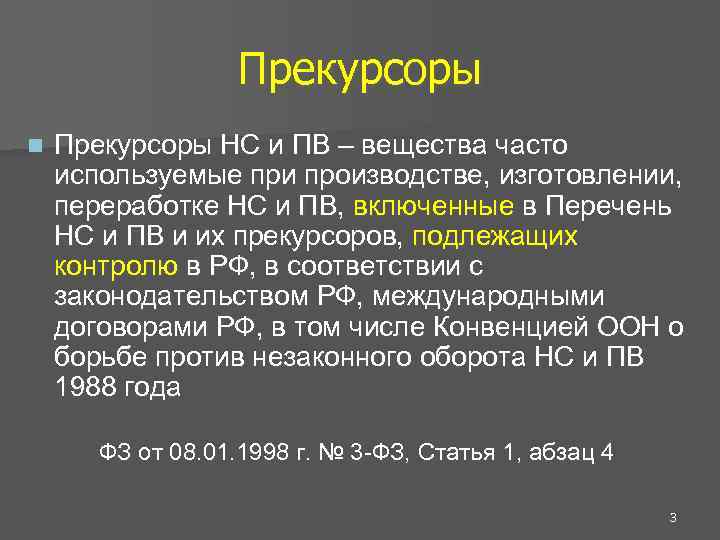 Прекурсоры

Прекурсоры НС и ПВ – вещества часто используемые при производстве, изготовлении, переработке НС и ПВ, включенные в Перечень НС и ПВ и их прекурсоров, подлежащих контролю в РФ, в соответствии с законодательством РФ, международными договорами РФ, в том числе Конвенцией ООН о борьбе против незаконного оборота НС и ПВ 1988 года

ФЗ от 08.01.1998 г. № 3-ФЗ, Статья 1, абзац 4

3